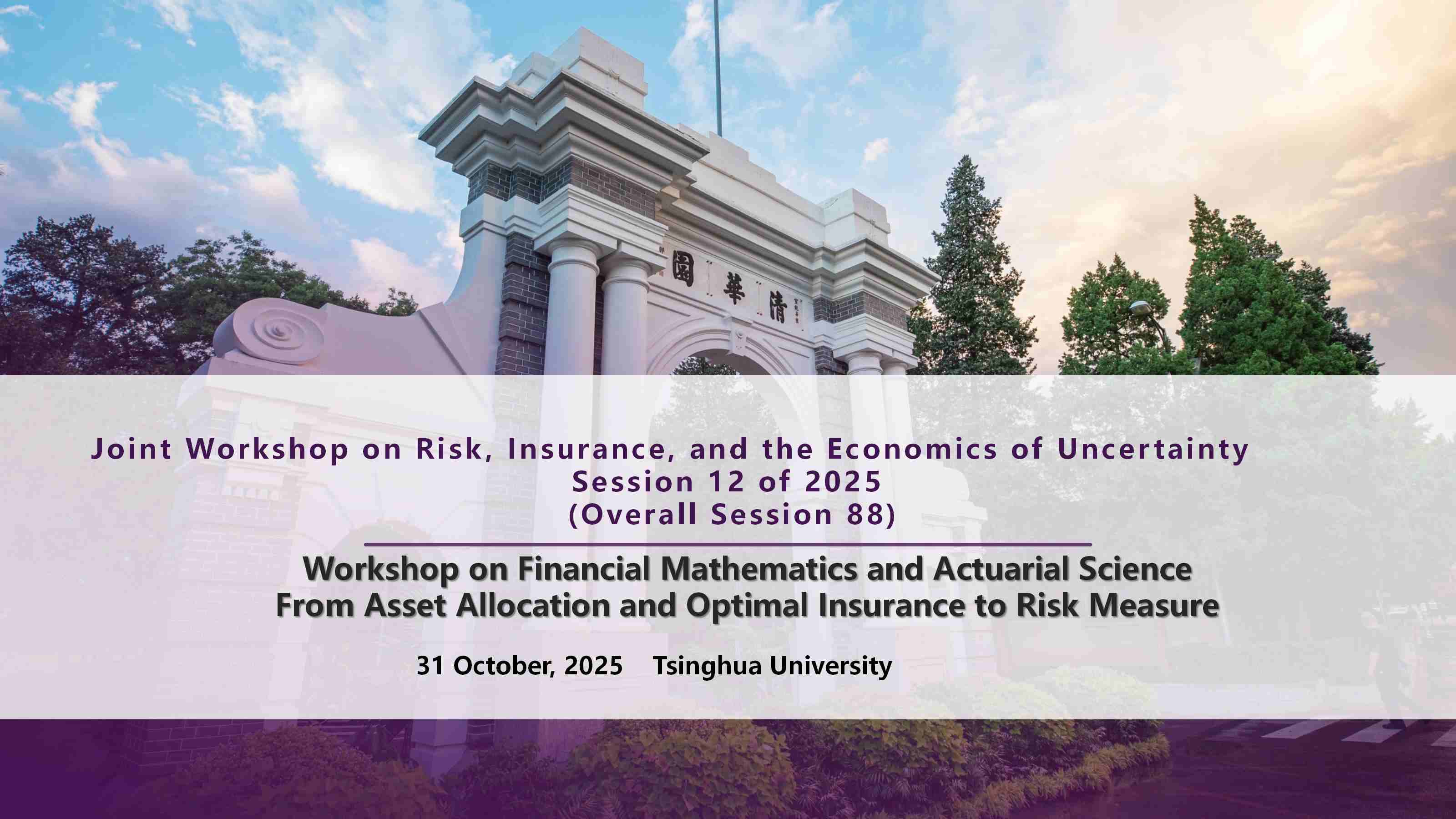 園華清

Joint Workshop on Risk, Insurance, and the Economics of Uncertainty
Session 12 of 2025
(Overall Session 88)

Workshop on Financial Mathematics and Actuarial Science
From Asset Allocation and Optimal Insurance to Risk Measure

31 October, 2025 Tsinghua University